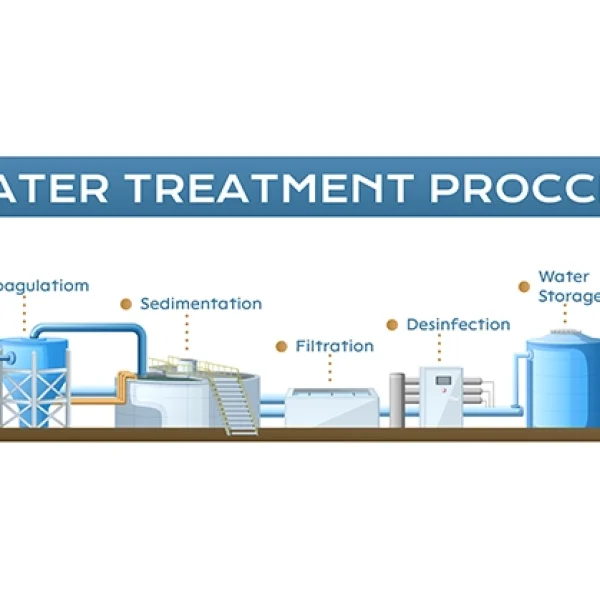 ATER TREATMENT PROCC

oagulatiom

Sedimentation

Filtration

Desinfection

Water Storage